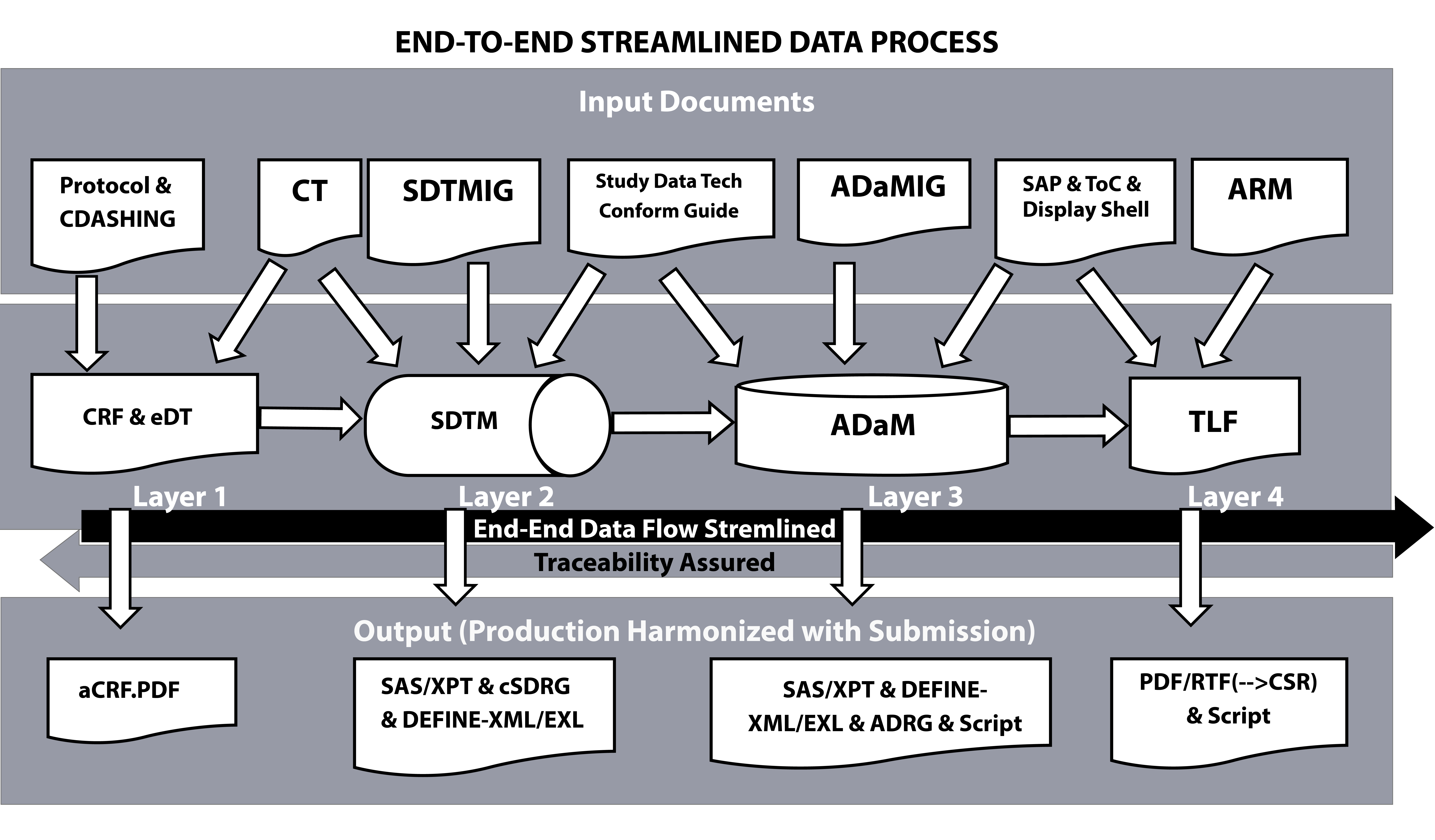 END-TO-END STREAMLINED DATA PROCESS

Input Documents

Protocol & CDASHING

CT

SDTMIG

Study Data Tech Conform Guide

ADaMIG

SAP & ToC & Display Shell

ARM

CRF & eDT

SDTM

ADaM

TLF

Layer 1

Layer 2

Layer 3

Layer 4

End-End Data Flow Stremlined

Traceability Assured

Output (Production Harmonized with Submission)

aCRF.PDF

SAS/XPT & cSDRG & DEFINE-XML/EXL

SAS/XPT & DEFINE-XML/EXL & ADRG & Script

PDF/RTF(-->CSR) & Script